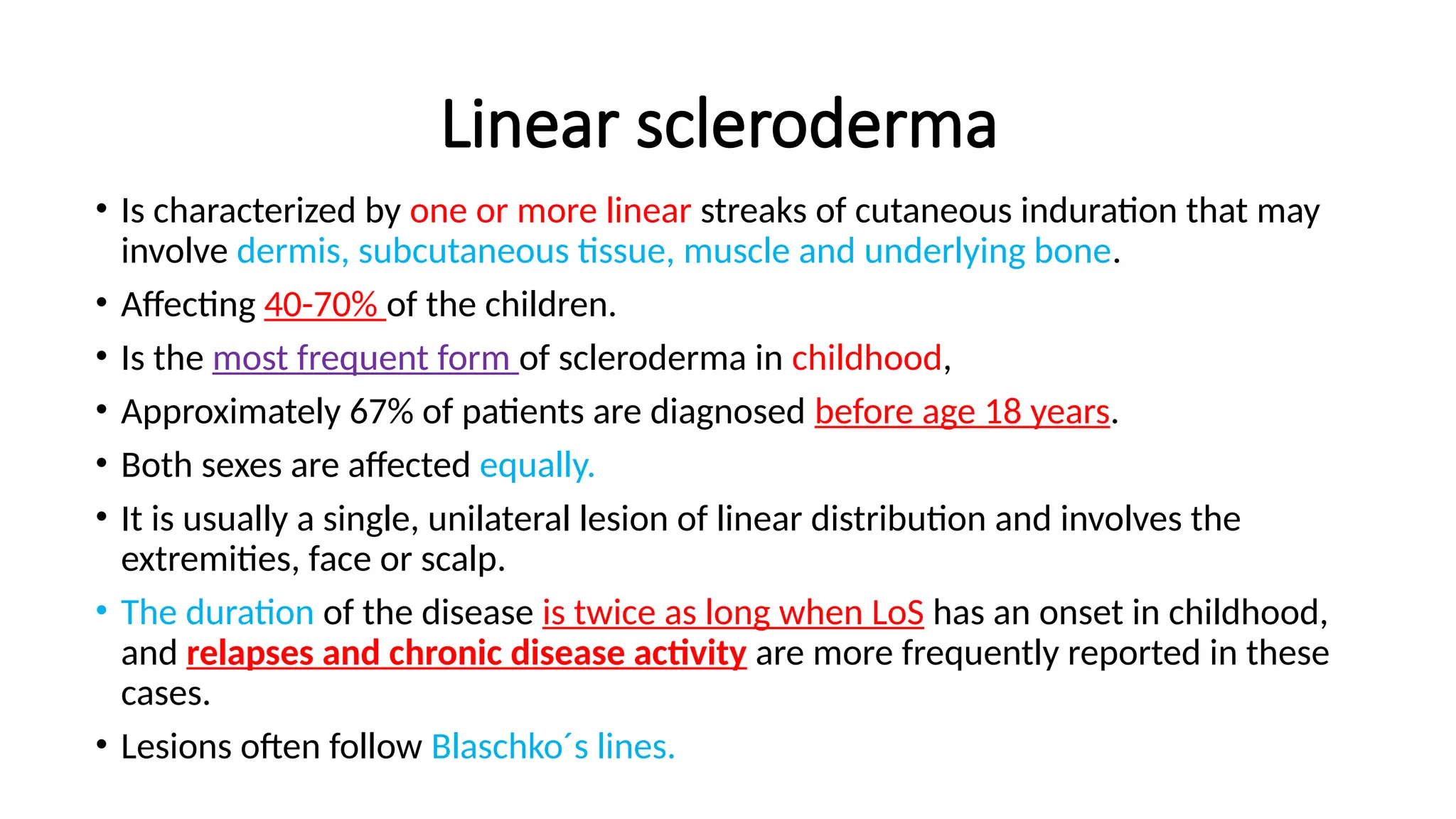 Linear scleroderma

• Is characterized by one or more linear streaks of cutaneous induration that may involve dermis, subcutaneous tissue, muscle and underlying bone.
• Affecting 40-70% of the children.
• Is the most frequent form of scleroderma in childhood,
• Approximately 67% of patients are diagnosed before age 18 years.
• Both sexes are affected equally.
• It is usually a single, unilateral lesion of linear distribution and involves the extremities, face or scalp.
• The duration of the disease is twice as long when LoS has an onset in childhood, and relapses and chronic disease activity are more frequently reported in these cases.
• Lesions often follow Blaschko´s lines.